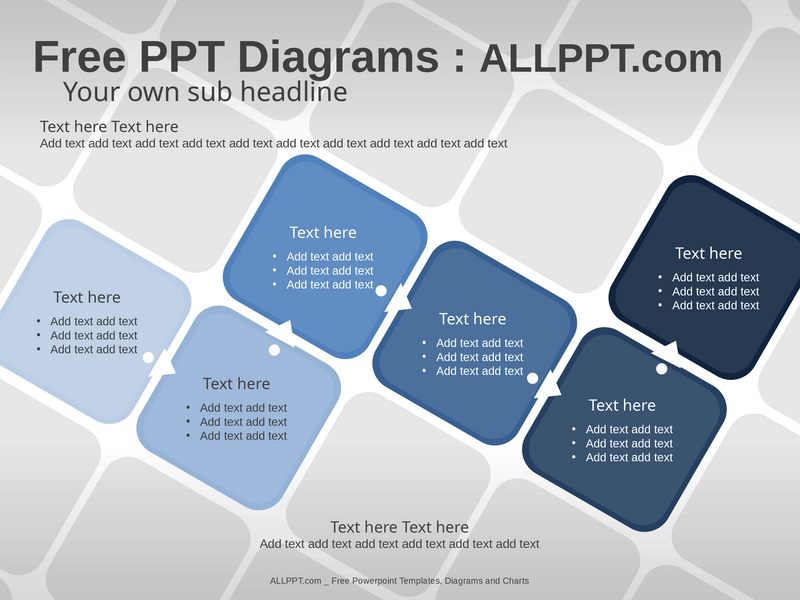 Free PPT Diagrams : ALLPPT.com
Your own sub headline

Text here Text here
Add text add text add text add text add text add text add text add text add text add text

Text here
• Add text add text
• Add text add text
• Add text add text

Text here
• Add text add text
• Add text add text
• Add text add text

Text here
• Add text add text
• Add text add text
• Add text add text

Text here
• Add text add text
• Add text add text
• Add text add text

Text here
• Add text add text
• Add text add text
• Add text add text

Text here
• Add text add text
• Add text add text
• Add text add text

Text here Text here
Add text add text add text add text add text add text

ALLPPT.com _ Free Powerpoint Templates, Diagrams and Charts